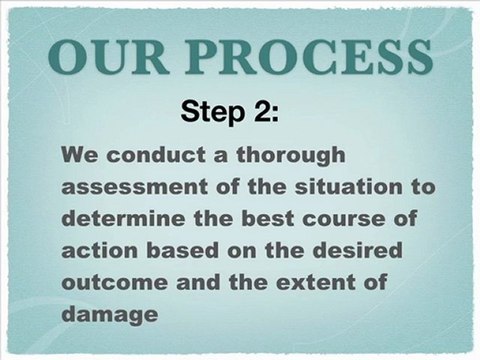 OUR PROCESS

Step 2:

We conduct a thorough assessment of the situation to determine the best course of action based on the desired outcome and the extent of damage